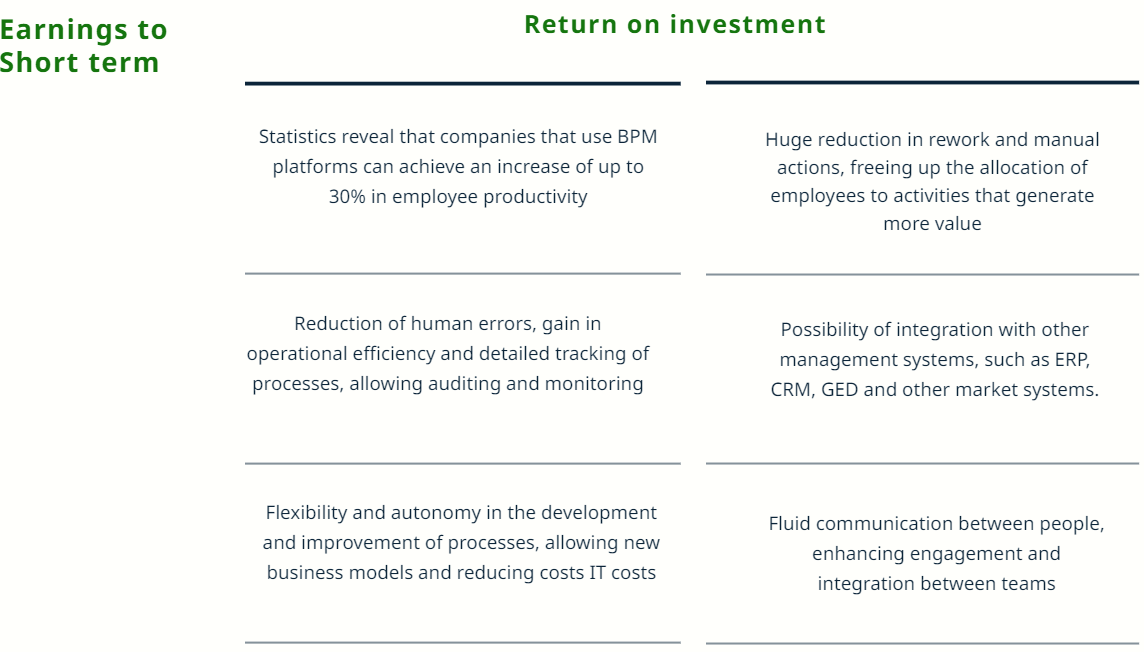 Earnings to Short term

Return on investment

Statistics reveal that companies that use BPM platforms can achieve an increase of up to 30% in employee productivity

Reduction of human errors, gain in operational efficiency and detailed tracking of processes, allowing auditing and monitoring

Flexibility and autonomy in the development and improvement of processes, allowing new business models and reducing costs IT costs

Huge reduction in rework and manual actions, freeing up the allocation of employees to activities that generate more value

Possibility of integration with other management systems, such as ERP, CRM, GED and other market systems.

Fluid communication between people, enhancing engagement and integration between teams